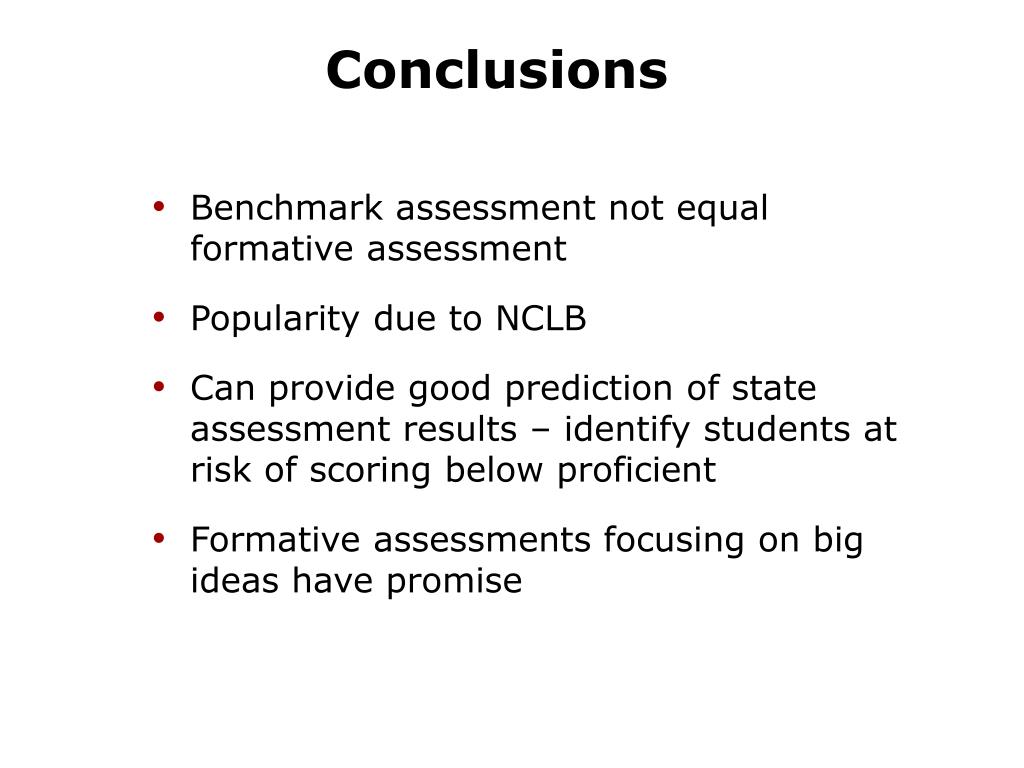 Conclusions

• Benchmark assessment not equal formative assessment

• Popularity due to NCLB

• Can provide good prediction of state assessment results – identify students at risk of scoring below proficient

• Formative assessments focusing on big ideas have promise